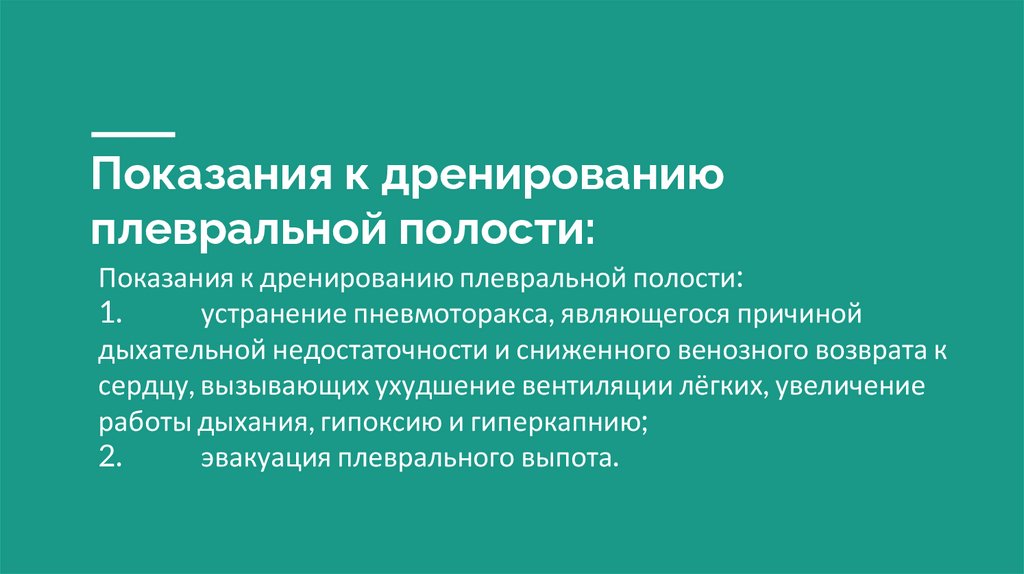 Показания к дренированию плевральной полости:

Показания к дренированию плевральной полости:
1. устранение пневмоторакса, являющегося причиной дыхательной недостаточности и сниженного венозного возврата к сердцу, вызывающих ухудшение вентиляции лёгких, увеличение работы дыхания, гипоксию и гиперкапнию;
2. эвакуация плеврального выпота.